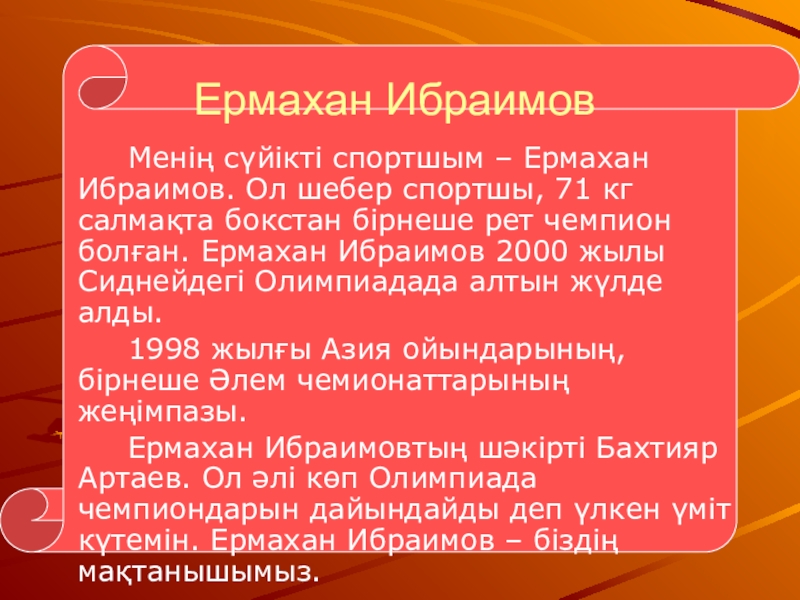 Ермахан Ибраимов

Менің сүйікті спортшым – Ермахан Ибраимов. Ол шебер спортшы, 71 кг салмақта бокстан бірнеше рет чемпион болған. Ермахан Ибраимов 2000 жылы Сиднейдегі Олимпиадада алтын жүлде алды.

1998 жылғы Азия ойындарының, бірнеше Әлем чемионаттарының жеңімпазы.

Ермахан Ибраимовтың шәкірті Бахтияр Артаев. Ол әлі көп Олимпиада чемпиондарын дайындайды деп үлкен үміт күтемін. Ермахан Ибраимов – біздің мақтанышымыз.